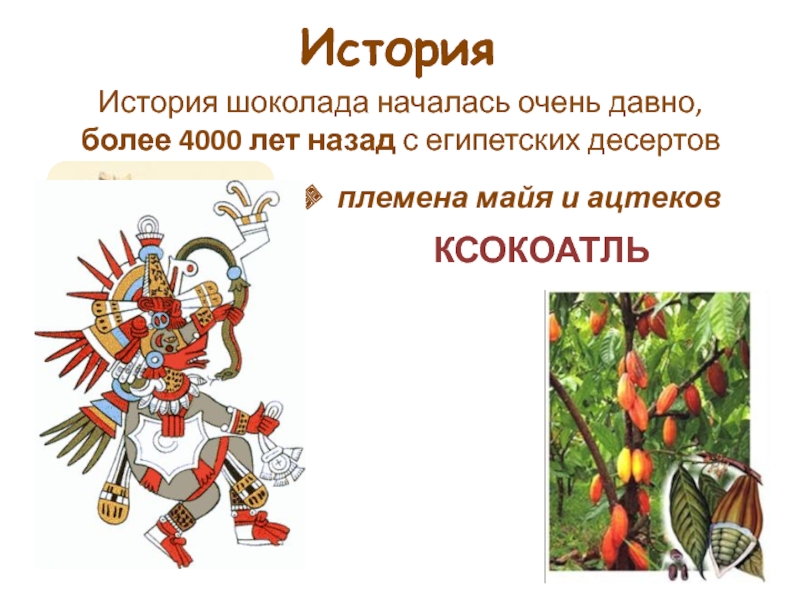 История

История шоколада началась очень давно, более 4000 лет назад с египетских десертов

племена майя и ацтеков

КСОКОАТЛЬ